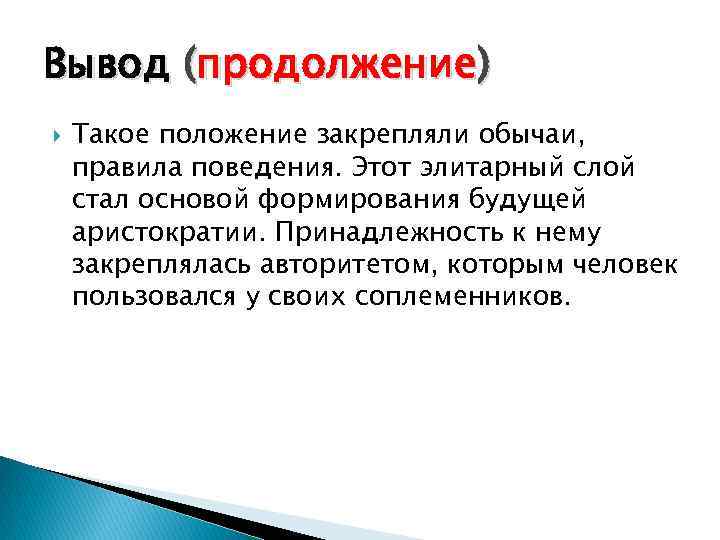 Вывод (продолжение)

Такое положение закрепляли обычаи, правила поведения. Этот элитарный слой стал основой формирования будущей аристократии. Принадлежность к нему закреплялась авторитетом, которым человек пользовался у своих соплеменников.